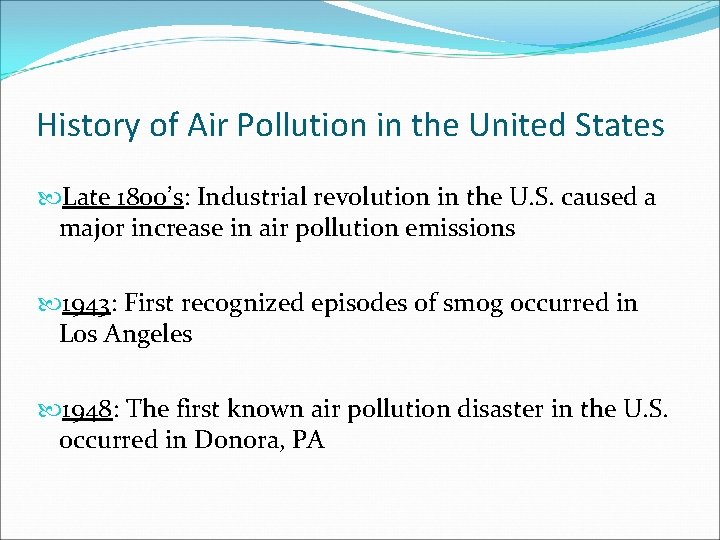 History of Air Pollution in the United States

Late 1800's: Industrial revolution in the U.S. caused a major increase in air pollution emissions

1943: First recognized episodes of smog occurred in Los Angeles

1948: The first known air pollution disaster in the U.S. occurred in Donora, PA